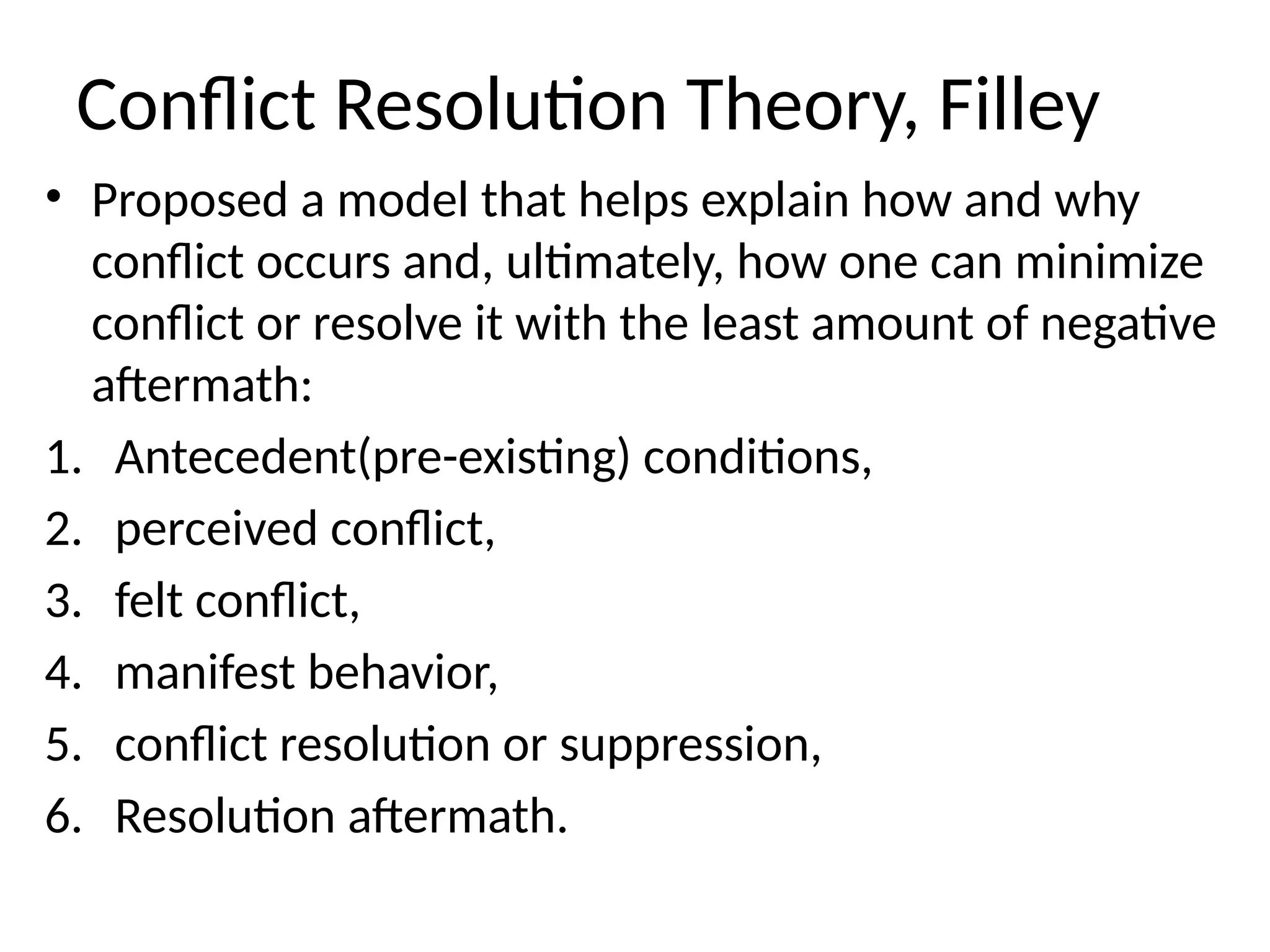 Conflict Resolution Theory, Filley

• Proposed a model that helps explain how and why conflict occurs and, ultimately, how one can minimize conflict or resolve it with the least amount of negative aftermath:

1. Antecedent(pre-existing) conditions,
2. perceived conflict,
3. felt conflict,
4. manifest behavior,
5. conflict resolution or suppression,
6. Resolution aftermath.